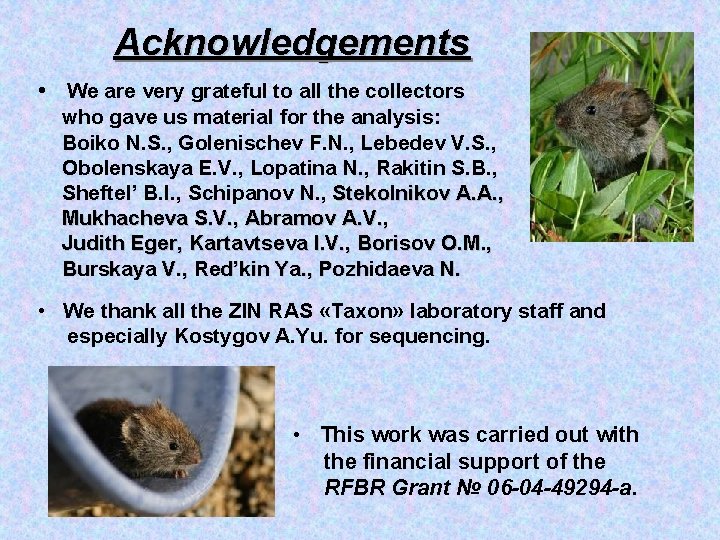 Acknowledgements

• We are very grateful to all the collectors who gave us material for the analysis: Boiko N.S., Golenischev F.N., Lebedev V.S., Obolenskaya E.V., Lopatina N., Rakitin S.B., Sheftel' B.I., Schipanov N., Stekolnikov A.A., Mukhacheva S.V., Abramov A.V., Judith Eger, Kartavtseva I.V., Borisov O.M., Burskaya V., Red'kin Ya., Pozhidaeva N.

• We thank all the ZIN RAS «Taxon» laboratory staff and especially Kostygov A.Yu. for sequencing.

• This work was carried out with the financial support of the RFBR Grant № 06-04-49294-a.